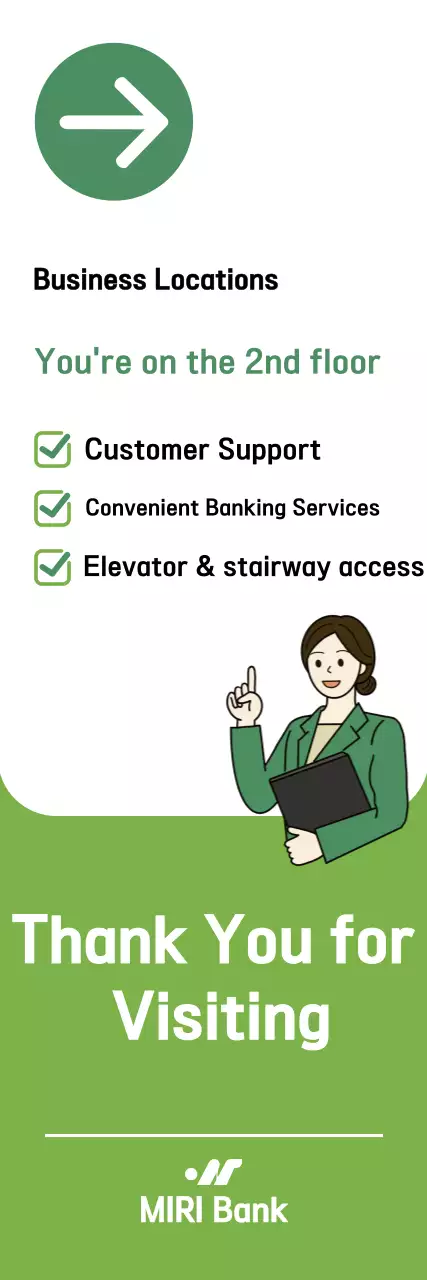 Business Locations

You're on the 2nd floor

Customer Support

Convenient Banking Services

Elevator & stairway access

Thank You for Visiting

MIRI Bank